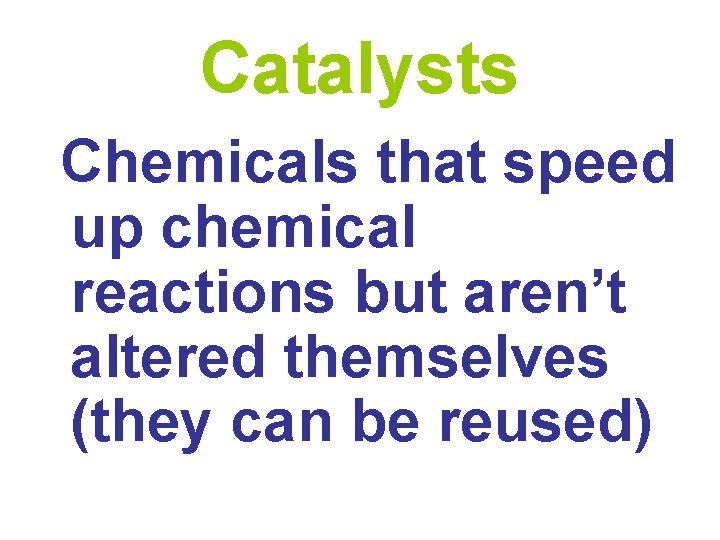 Catalysts

Chemicals that speed up chemical reactions but aren’t altered themselves (they can be reused)